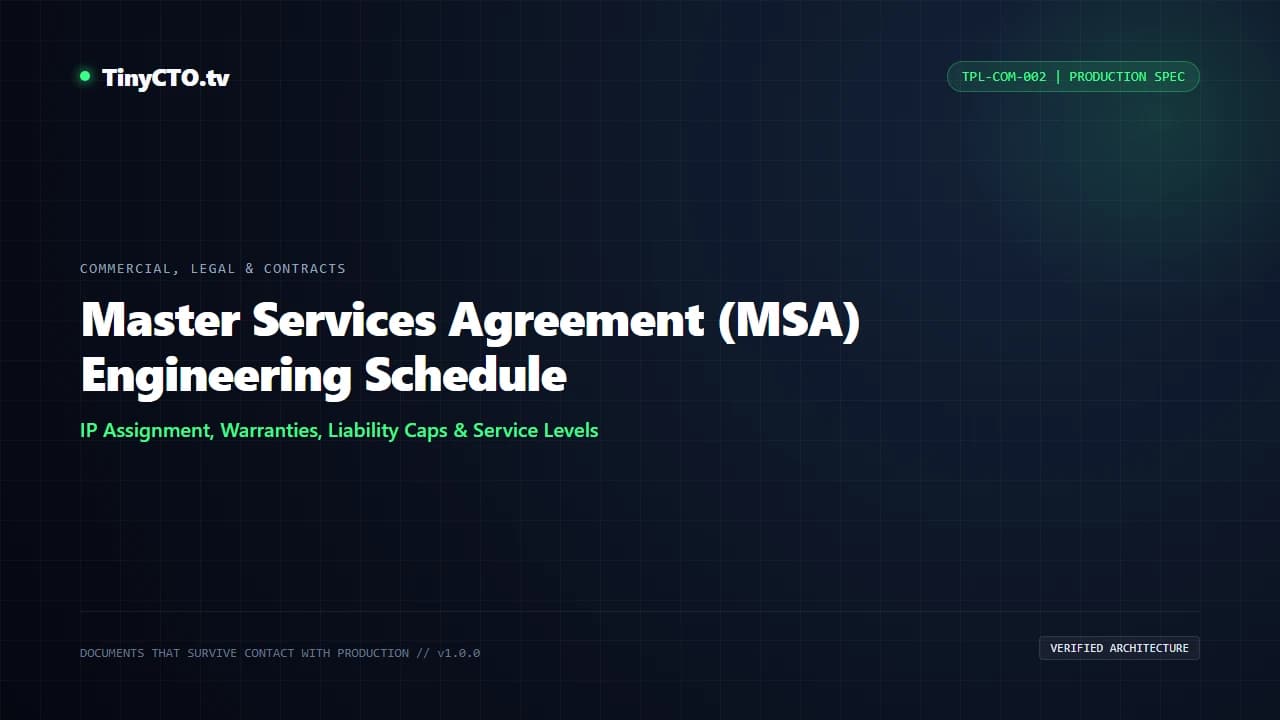 TinyCTO.tv

TPL-COM-002 | PRODUCTION SPEC

COMMERCIAL, LEGAL & CONTRACTS

Master Services Agreement (MSA) Engineering Schedule

IP Assignment, Warranties, Liability Caps & Service Levels

DOCUMENTS THAT SURVIVE CONTACT WITH PRODUCTION // v1.0.0

VERIFIED ARCHITECTURE